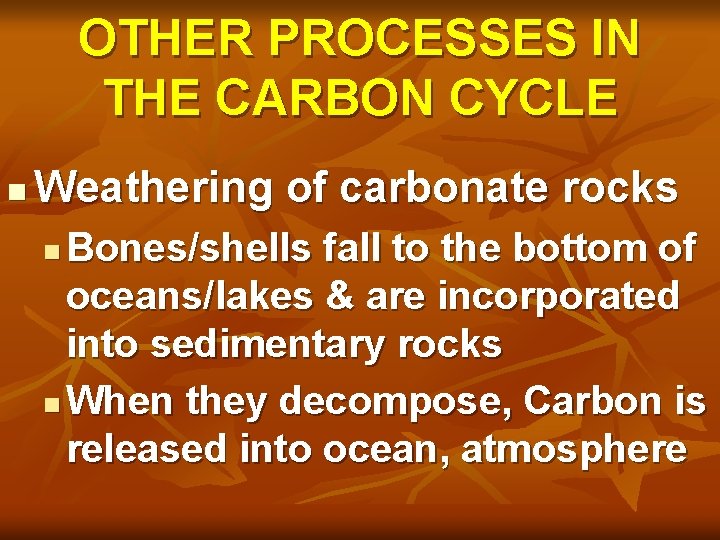 OTHER PROCESSES IN THE CARBON CYCLE

- Weathering of carbonate rocks
  - Bones/shells fall to the bottom of oceans/lakes & are incorporated into sedimentary rocks
  - When they decompose, Carbon is released into ocean, atmosphere